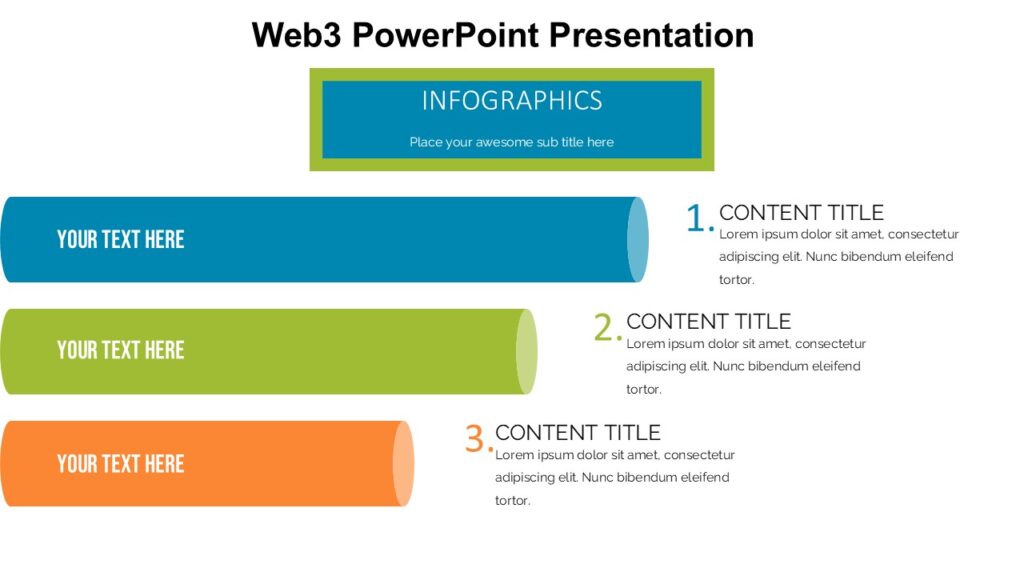 Web3 PowerPoint Presentation

INFOGRAPHICS

Place your awesome sub title here

YOUR TEXT HERE

1. CONTENT TITLE
Lorem ipsum dolor sit amet, consectetur adipiscing elit. Nunc bibendum eleifend tortor.

YOUR TEXT HERE

2. CONTENT TITLE
Lorem ipsum dolor sit amet, consectetur adipiscing elit. Nunc bibendum eleifend tortor.

YOUR TEXT HERE

3. CONTENT TITLE
Lorem ipsum dolor sit amet, consectetur adipiscing elit. Nunc bibendum eleifend tortor.